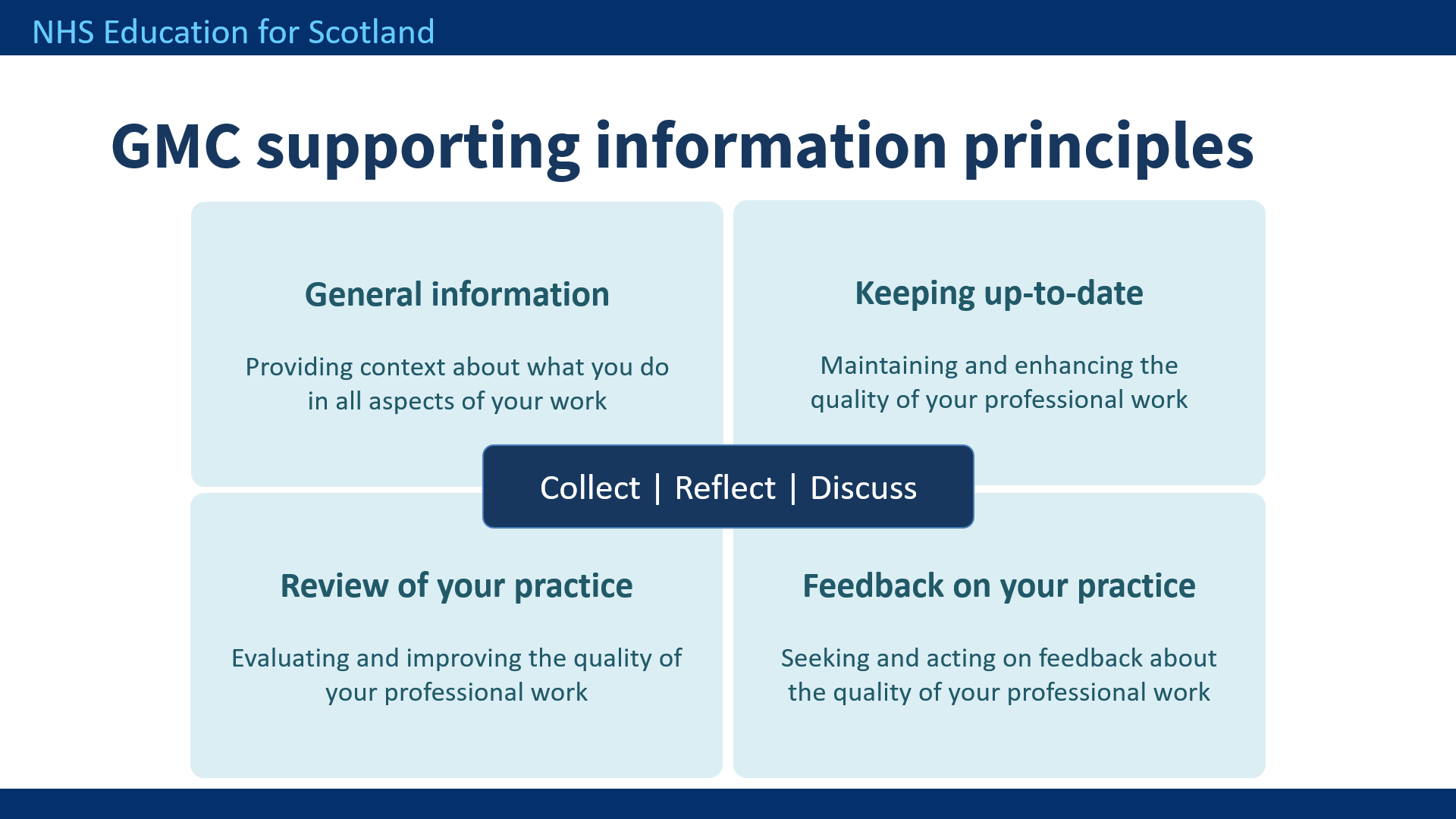 NHS Education for Scotland

GMC supporting information principles

General information

Providing context about what you do in all aspects of your work

Keeping up-to-date

Maintaining and enhancing the quality of your professional work

Collect | Reflect | Discuss

Review of your practice

Evaluating and improving the quality of your professional work

Feedback on your practice

Seeking and acting on feedback about the quality of your professional work